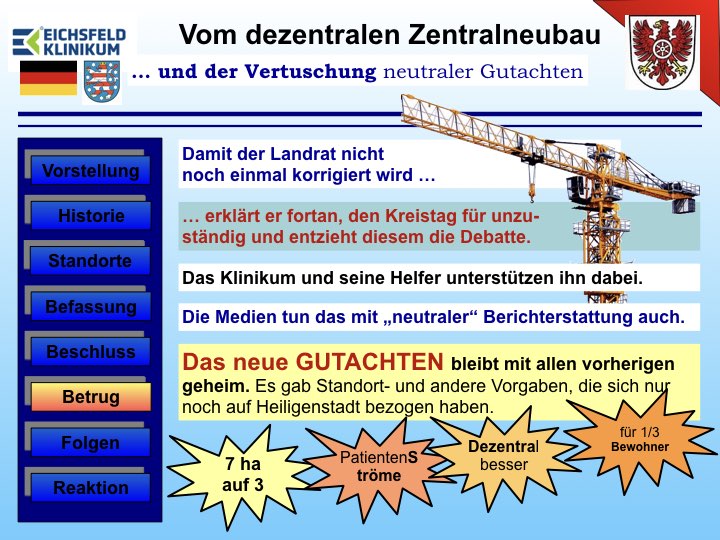 EICHSFELD KLINIKUM

Vom dezentralen Zentralneubau

… und der Vertuschung neutraler Gutachten

Vorstellung

Historie

Standorte

Befassung

Beschluss

Betrug

Folgen

Reaktion

Damit der Landrat nicht noch einmal korrigiert wird …

… erklärt er fortan, den Kreistag für unzuständig und entzieht diesem die Debatte.

Das Klinikum und seine Helfer unterstützen ihn dabei.

Die Medien tun das mit „neutraler“ Berichterstattung auch.

Das neue GUTACHTEN bleibt mit allen vorherigen geheim. Es gab Standort- und andere Vorgaben, die sich nur noch auf Heiligenstadt bezogen haben.

7 ha auf 3

PatientenS tröme

Dezentral besser

für 1/3 Bewohner